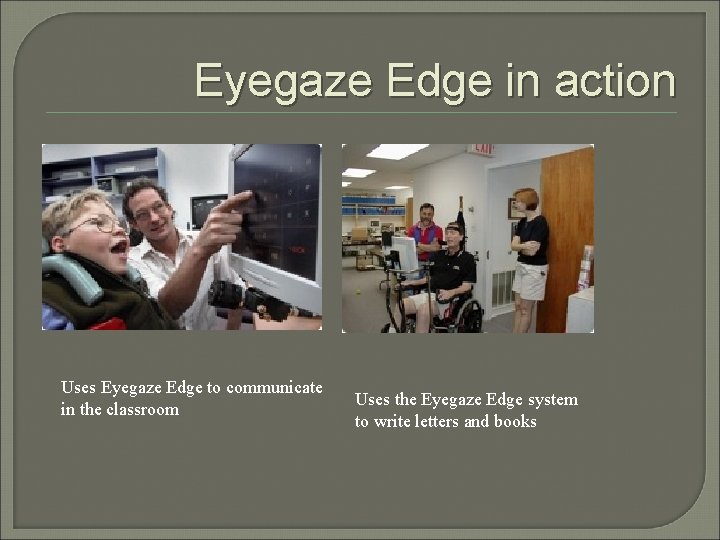 Eyegaze Edge in action

EXIT

Uses Eyegaze Edge to communicate in the classroom

Uses the Eyegaze Edge system to write letters and books